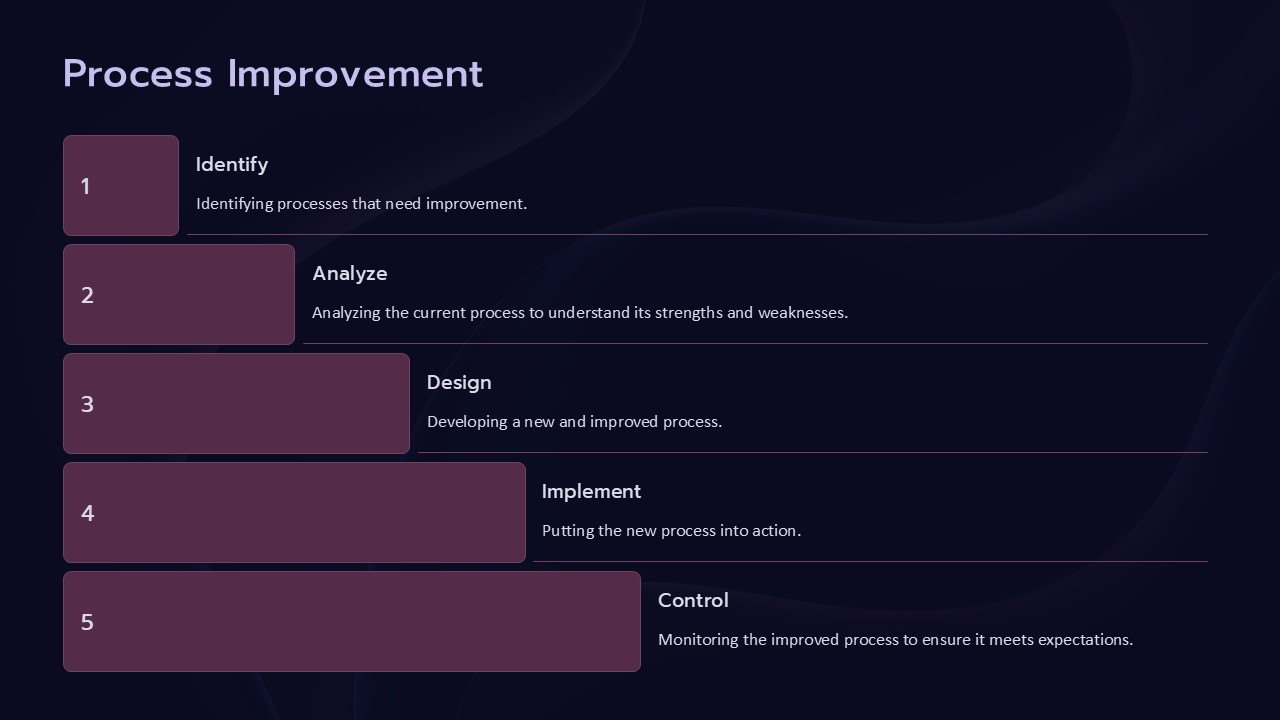 Process Improvement

1

Identify

Identifying processes that need improvement.

2

Analyze

Analyzing the current process to understand its strengths and weaknesses.

3

Design

Developing a new and improved process.

4

Implement

Putting the new process into action.

5

Control

Monitoring the improved process to ensure it meets expectations.